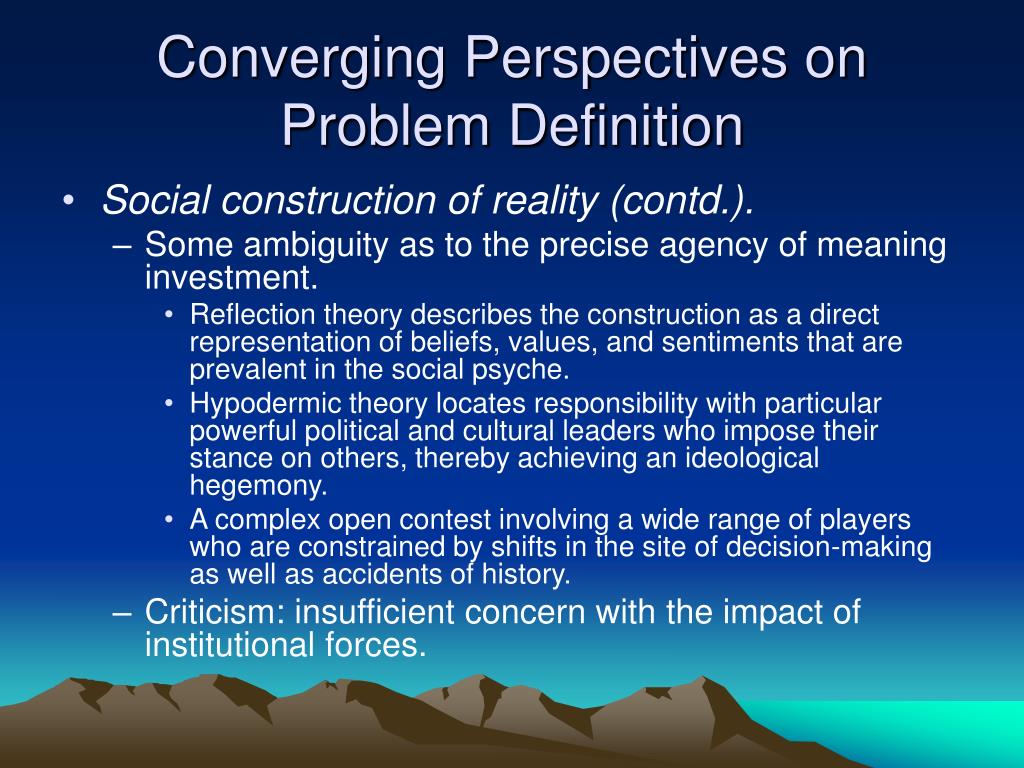 Converging Perspectives on Problem Definition

• Social construction of reality (contd.).
– Some ambiguity as to the precise agency of meaning investment.
• Reflection theory describes the construction as a direct representation of beliefs, values, and sentiments that are prevalent in the social psyche.
• Hypodermic theory locates responsibility with particular powerful political and cultural leaders who impose their stance on others, thereby achieving an ideological hegemony.
• A complex open contest involving a wide range of players who are constrained by shifts in the site of decision-making as well as accidents of history.
– Criticism: insufficient concern with the impact of institutional forces.